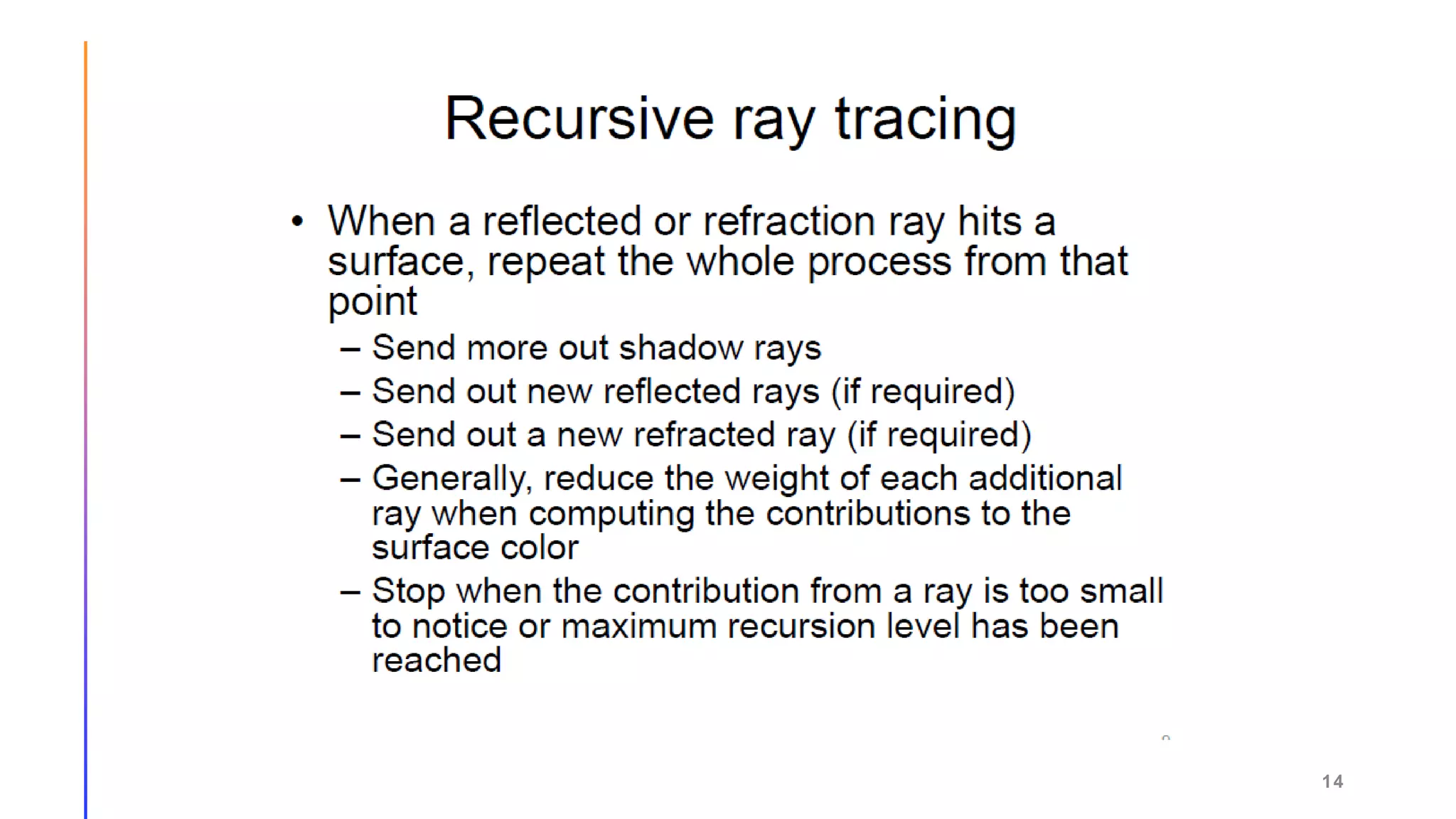 Recursive ray tracing

• When a reflected or refraction ray hits a surface, repeat the whole process from that point

– Send more out shadow rays

– Send out new reflected rays (if required)

– Send out a new refracted ray (if required)

– Generally, reduce the weight of each additional ray when computing the contributions to the surface color

– Stop when the contribution from a ray is too small to notice or maximum recursion level has been reached

14